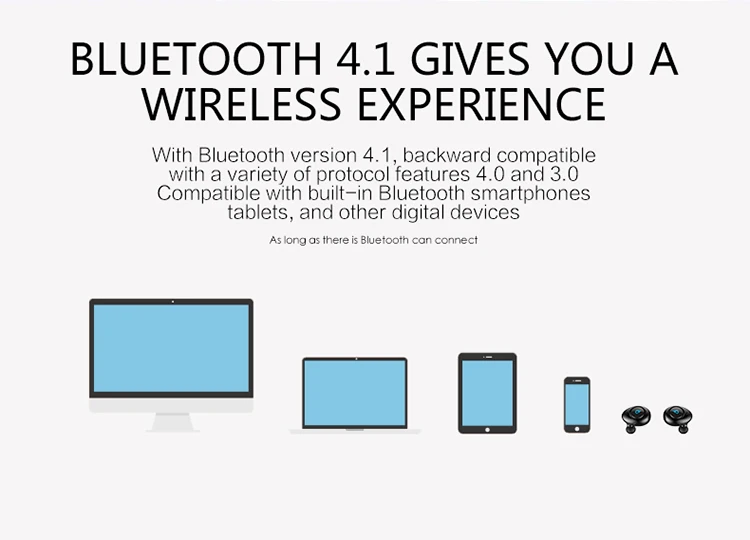 BLUETOOTH 4.1 GIVES YOU A WIRELESS EXPERIENCE

With Bluetooth version 4.1, backward compatible with a variety of protocol features 4.0 and 3.0 Compatible with built-in Bluetooth smartphones tablets, and other digital devices

As long as there is Bluetooth can connect